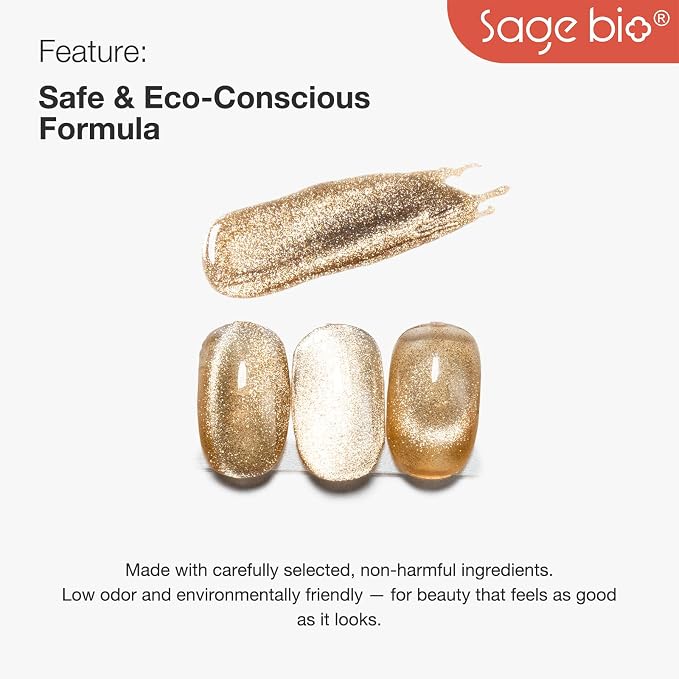 Sage bio®

Feature:

Safe & Eco-Conscious Formula

Made with carefully selected, non-harmful ingredients. Low odor and environmentally friendly — for beauty that feels as good as it looks.